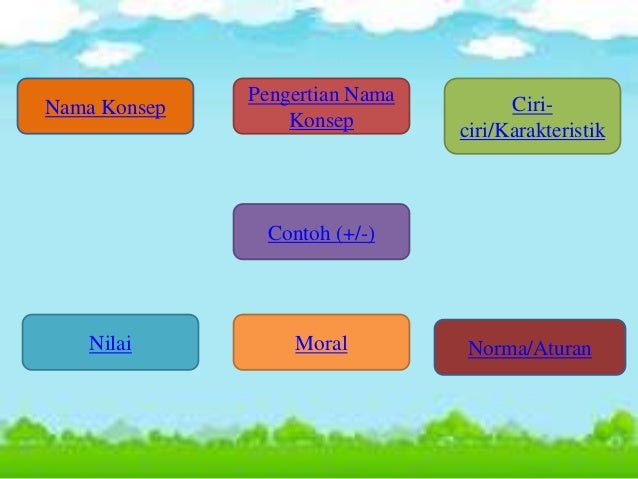 Nama Konsep

Pengertian Nama Konsep

Ciri-ciri/Karakteristik

Contoh (+/-)

Nilai

Moral

Norma/Aturan